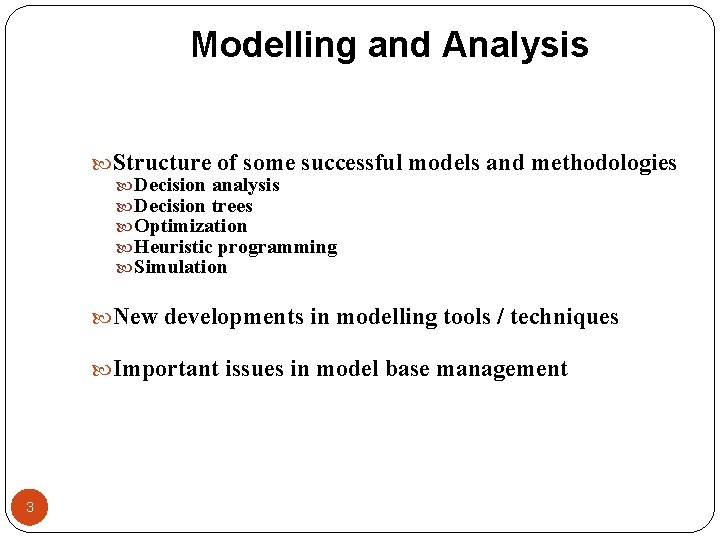 Modelling and Analysis

Structure of some successful models and methodologies
Decision analysis
Decision trees
Optimization
Heuristic programming
Simulation

New developments in modelling tools / techniques

Important issues in model base management

3